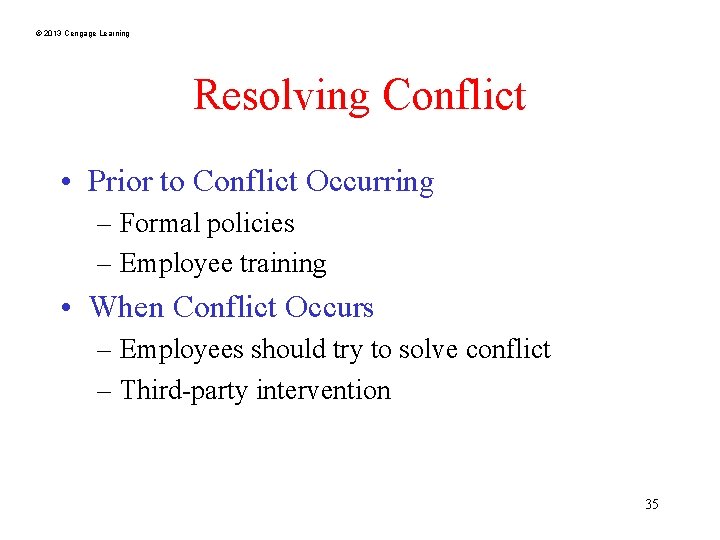 © 2013 Cengage Learning

Resolving Conflict

• Prior to Conflict Occurring
– Formal policies
– Employee training
• When Conflict Occurs
– Employees should try to solve conflict
– Third-party intervention

35